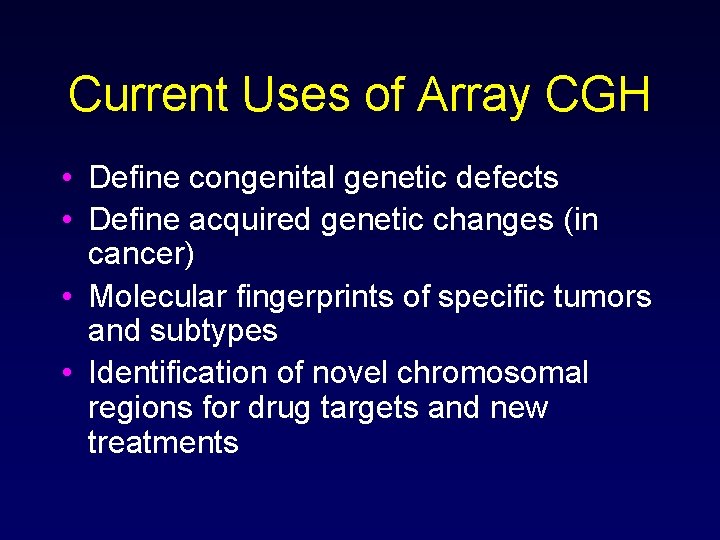 Current Uses of Array CGH

• Define congenital genetic defects
• Define acquired genetic changes (in cancer)
• Molecular fingerprints of specific tumors and subtypes
• Identification of novel chromosomal regions for drug targets and new treatments